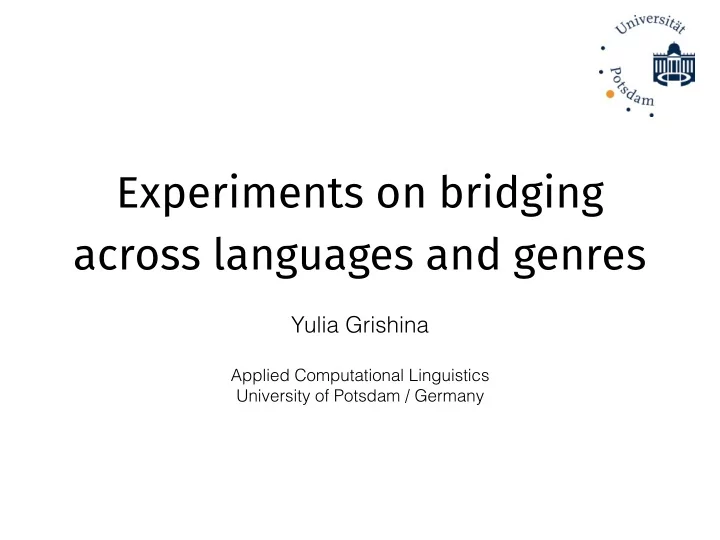 Universität Potsdam

Experiments on bridging across languages and genres

Yulia Grishina

Applied Computational Linguistics
University of Potsdam / Germany